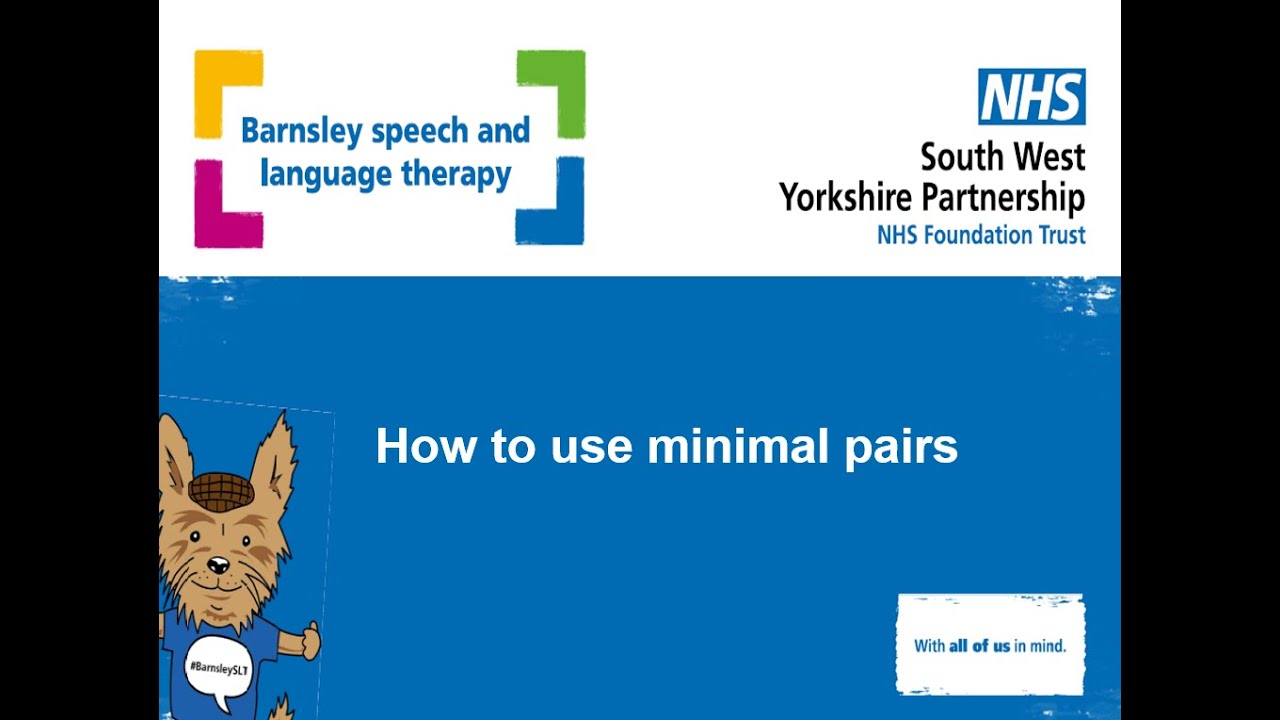 Barnsley speech and language therapy

NHS
South West Yorkshire Partnership
NHS Foundation Trust

How to use minimal pairs

#BarnsleySLT

With all of us in mind.